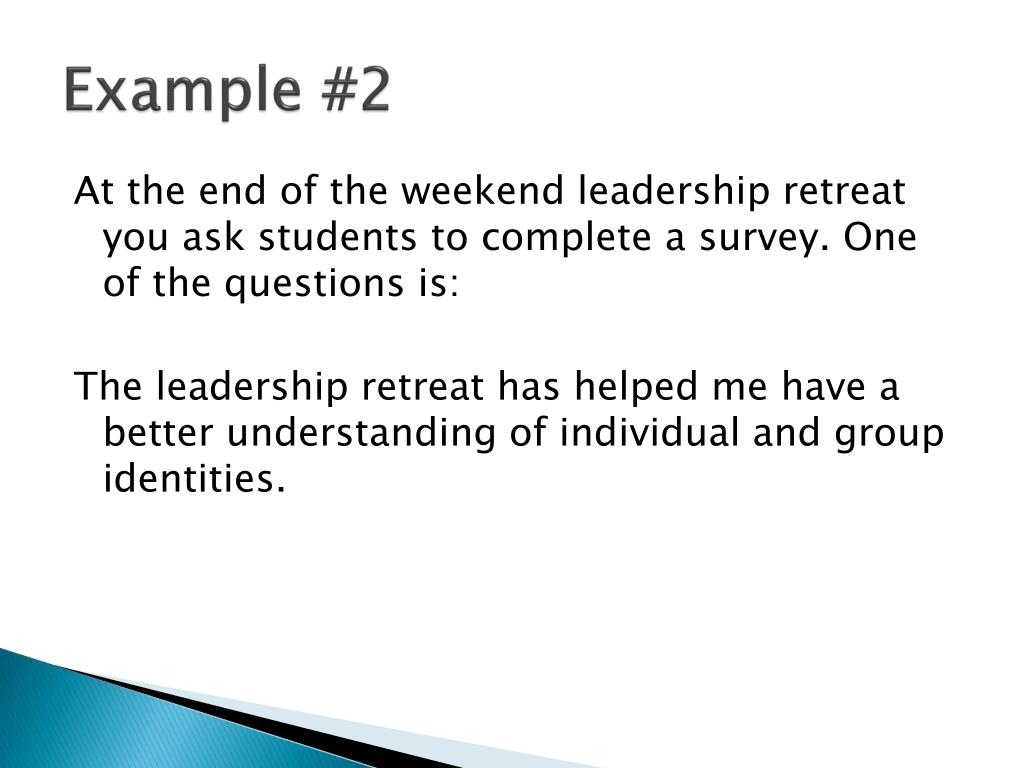 Example #2

At the end of the weekend leadership retreat you ask students to complete a survey. One of the questions is:

The leadership retreat has helped me have a better understanding of individual and group identities.